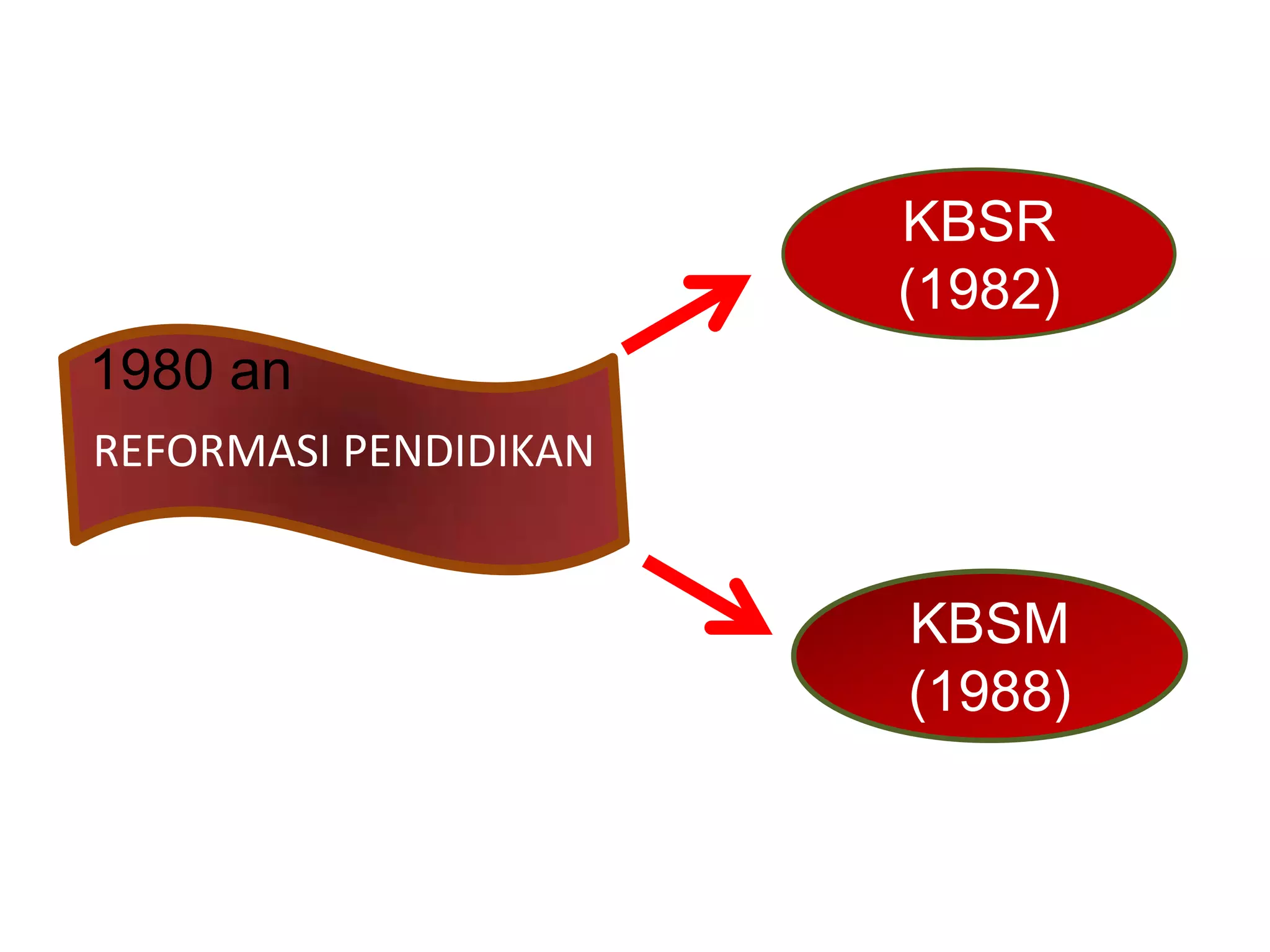 1980 an

REFORMASI PENDIDIKAN

KBSR
(1982)

KBSM
(1988)